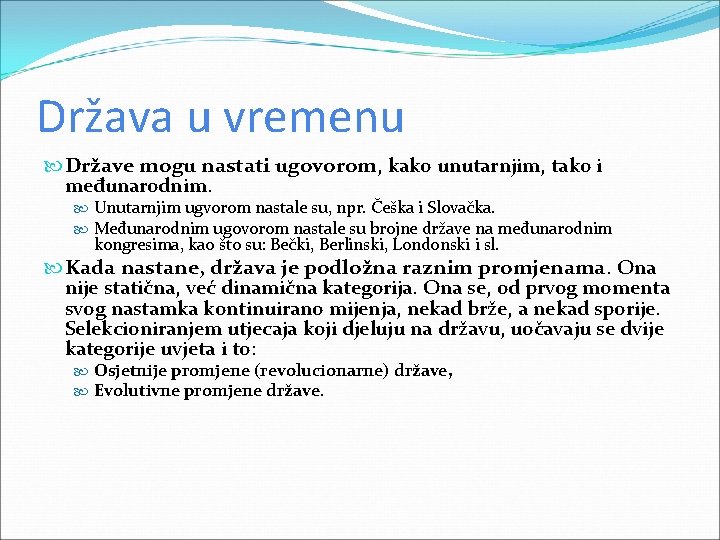 Država u vremenu

Države mogu nastati ugovorom, kako unutarnjim, tako i međunarodnim.

Unutarnjim ugvorom nastale su, npr. Češka i Slovačka.

Međunarodnim ugovorom nastale su brojne države na međunarodnim kongresima, kao što su: Bečki, Berlinski, Londonski i sl.

Kada nastane, država je podložna raznim promjenama. Ona nije statična, već dinamična kategorija. Ona se, od prvog momenta svog nastamka kontinuirano mijenja, nekad brže, a nekad sporije. Selekcioniranjem utjecaja koji djeluju na državu, uočavaju se dvije kategorije uvjeta i to:

Osjetnije promjene (revolucionarne) države,

Evolutivne promjene države.